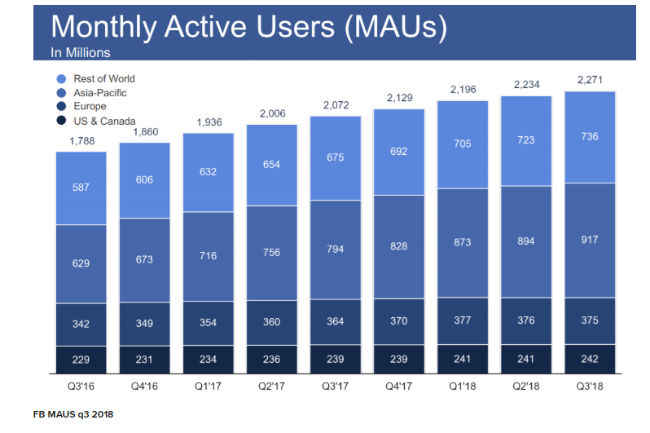 Monthly Active Users (MAUs)
In Millions

Rest of World
Asia-Pacific
Europe
US & Canada

| | Q3'16 | Q4'16 | Q1'17 | Q2'17 | Q3'17 | Q4'17 | Q1'18 | Q2'18 | Q3'18 |
|---|---|---|---|---|---|---|---|---|---|
| Total | 1,788 | 1,860 | 1,936 | 2,006 | 2,072 | 2,129 | 2,196 | 2,234 | 2,271 |
| Rest of World | 587 | 606 | 632 | 654 | 675 | 692 | 705 | 723 | 736 |
| Asia-Pacific | 629 | 673 | 716 | 756 | 794 | 828 | 873 | 894 | 917 |
| Europe | 342 | 349 | 354 | 360 | 364 | 370 | 377 | 376 | 375 |
| US & Canada | 229 | 231 | 234 | 236 | 239 | 239 | 241 | 241 | 242 |

FB MAUS q3 2018